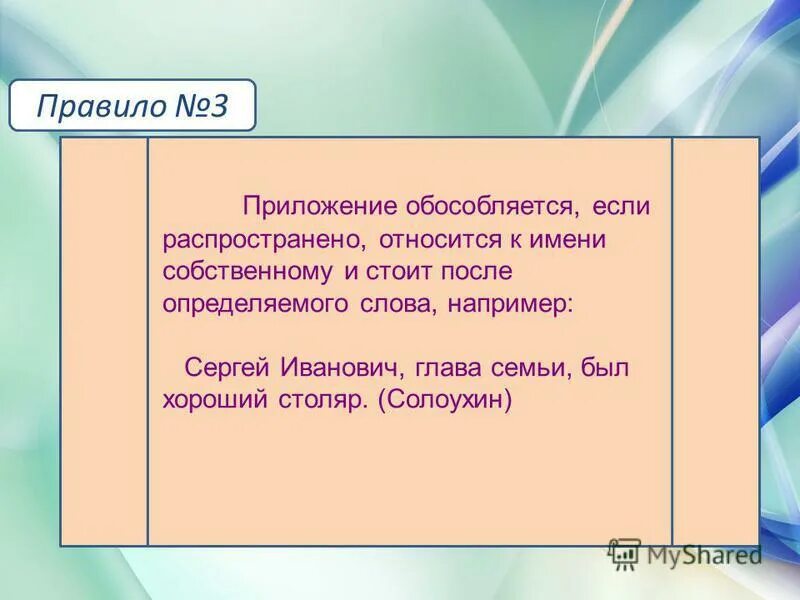 Правило №3

Приложение обособляется, если распространено, относится к имени собственному и стоит после определяемого слова, например:

Сергей Иванович, глава семьи, был хороший столяр. (Солоухин)

MyShared